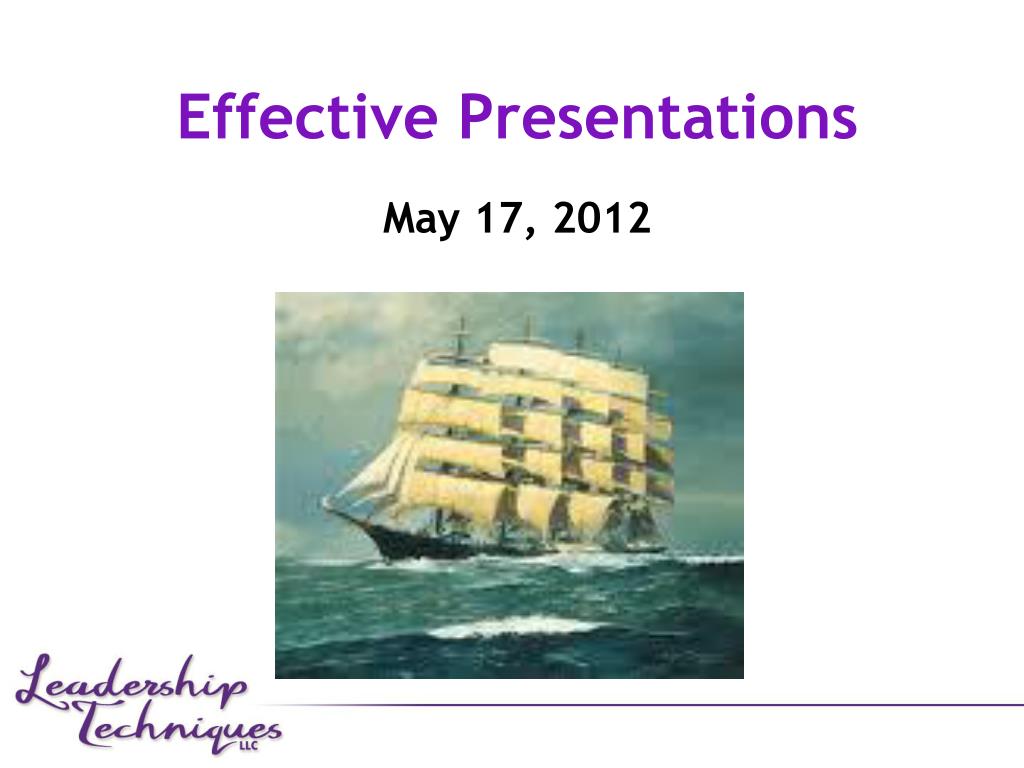 Effective Presentations

May 17, 2012

Leadership Techniques LLC